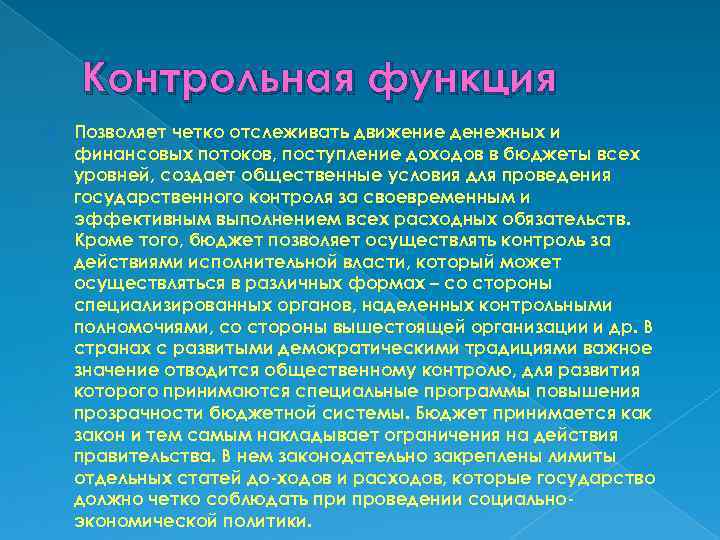 Контрольная функция

Позволяет четко отслеживать движение денежных и финансовых потоков, поступление доходов в бюджеты всех уровней, создает общественные условия для проведения государственного контроля за своевременным и эффективным выполнением всех расходных обязательств. Кроме того, бюджет позволяет осуществлять контроль за действиями исполнительной власти, который может осуществляться в различных формах – со стороны специализированных органов, наделенных контрольными полномочиями, со стороны вышестоящей организации и др. В странах с развитыми демократическими традициями важное значение отводится общественному контролю, для развития которого принимаются специальные программы повышения прозрачности бюджетной системы. Бюджет принимается как закон и тем самым накладывает ограничения на действия правительства. В нем законодательно закреплены лимиты отдельных статей до-ходов и расходов, которые государство должно четко соблюдать при проведении социально-экономической политики.